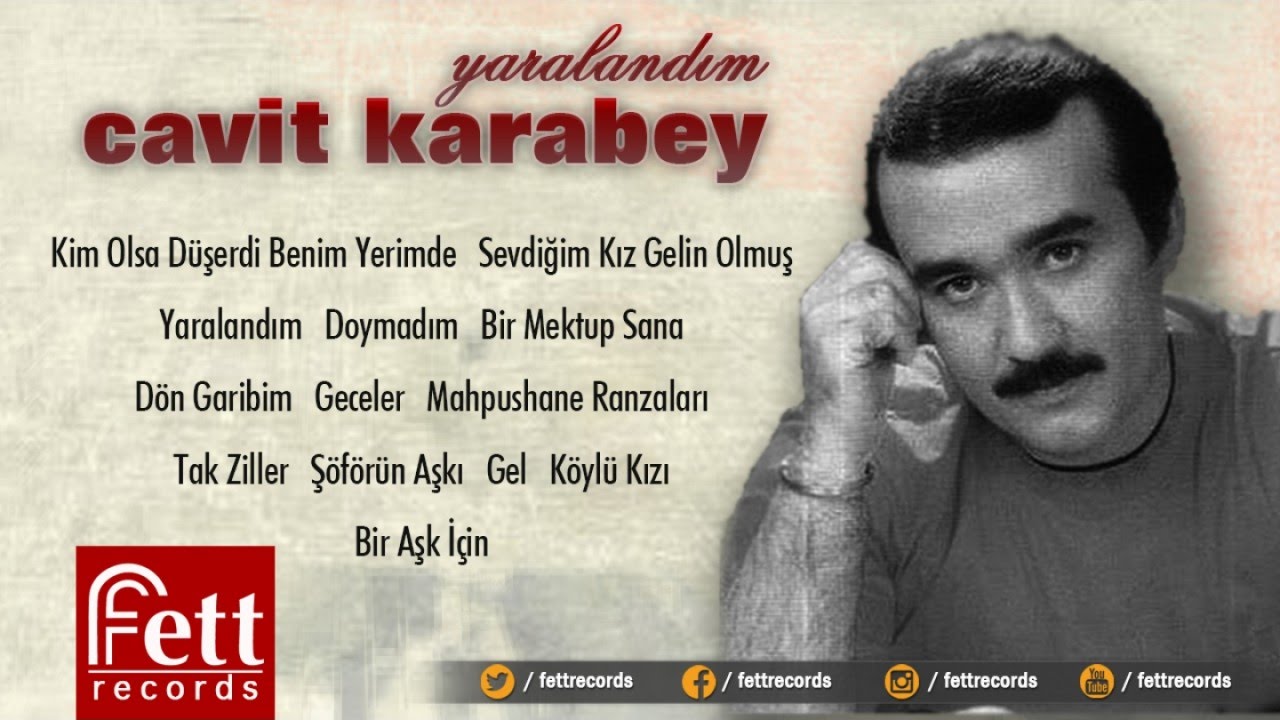 yaralandım
cavit karabey

Kim Olsa Düşerdi Benim Yerimde Sevdiğim Kız Gelin Olmuş

Yaralandım Doymadım Bir Mektup Sana

Dön Garibim Geceler Mahpushane Ranzaları

Tak Ziller Şöförün Aşkı Gel Köylü Kızı

Bir Aşk İçin

Fett records

/ fettrecords / fettrecords / fettrecords You Tube / fettrecords